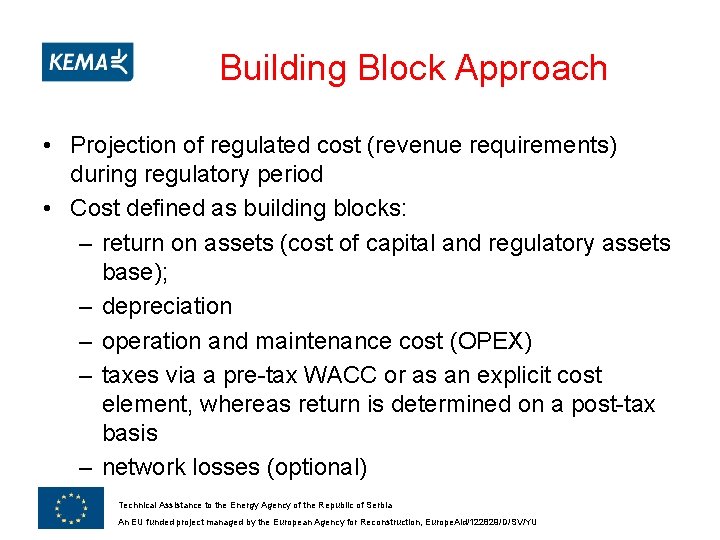 KEMA

Building Block Approach

• Projection of regulated cost (revenue requirements) during regulatory period
• Cost defined as building blocks:
– return on assets (cost of capital and regulatory assets base);
– depreciation
– operation and maintenance cost (OPEX)
– taxes via a pre-tax WACC or as an explicit cost element, whereas return is determined on a post-tax basis
– network losses (optional)

Technical Assistance to the Energy Agency of the Republic of Serbia
An EU funded project managed by the European Agency for Reconstruction, EuropeAid/122829/D/SV/YU